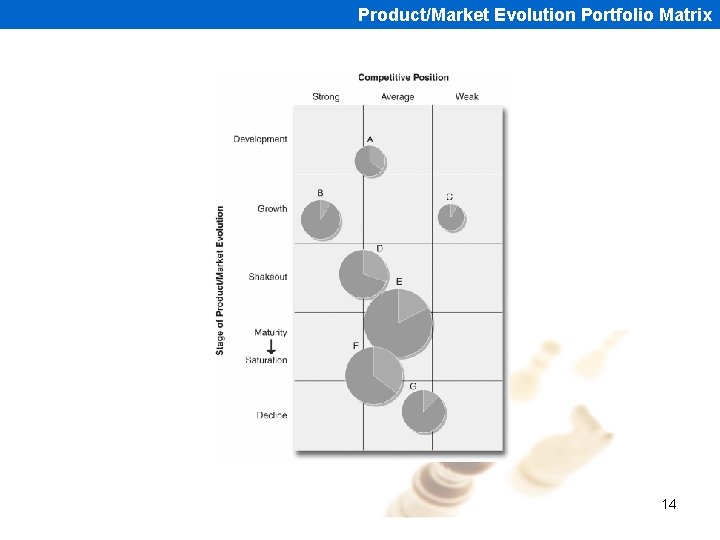 Product/Market Evolution Portfolio Matrix

Competitive Position

Strong Average Weak

Stage of Product/Market Evolution

Development

Growth

Shakeout

Maturity
↓
Saturation

Decline

A

B

C

D

E

F

G

14